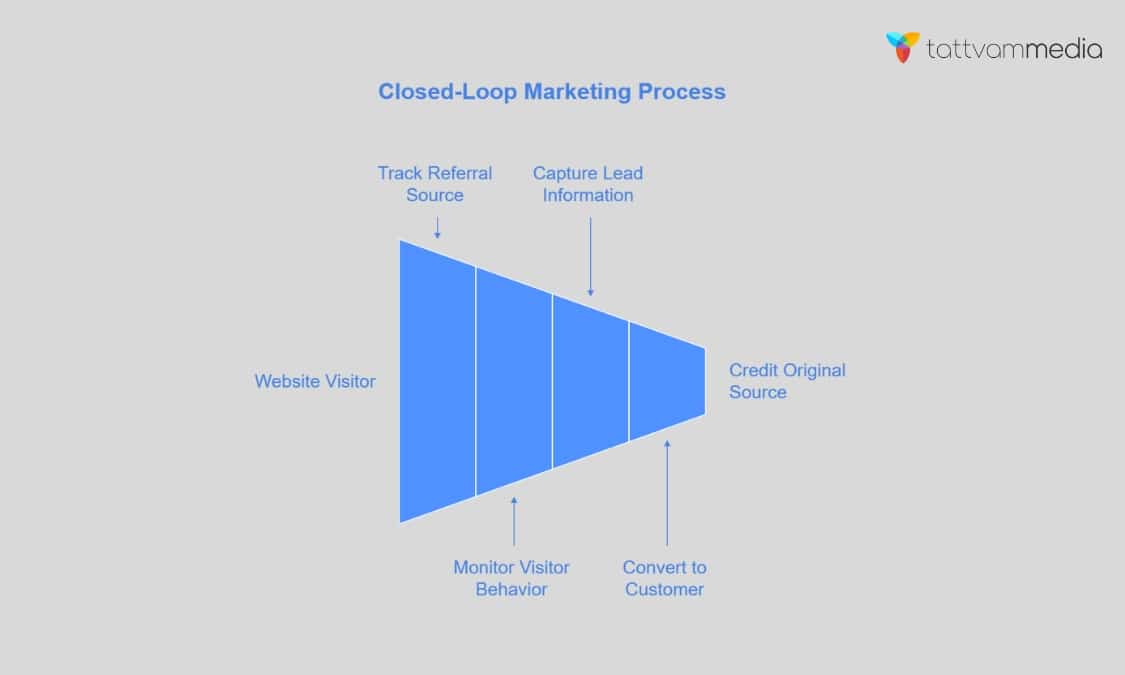 tattvammedia

Closed-Loop Marketing Process

Track Referral Source

Capture Lead Information

Website Visitor

Credit Original Source

Monitor Visitor Behavior

Convert to Customer